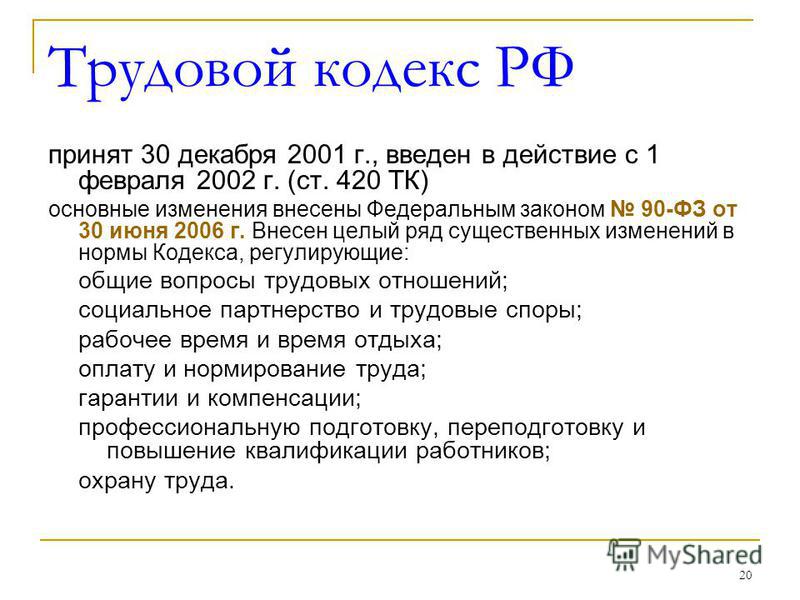 Трудовой кодекс РФ

принят 30 декабря 2001 г., введен в действие с 1 февраля 2002 г. (ст. 420 ТК)

основные изменения внесены Федеральным законом № 90-ФЗ от 30 июня 2006 г. Внесен целый ряд существенных изменений в нормы Кодекса, регулирующие:

общие вопросы трудовых отношений;

социальное партнерство и трудовые споры;

рабочее время и время отдыха;

оплату и нормирование труда;

гарантии и компенсации;

профессиональную подготовку, переподготовку и повышение квалификации работников;

охрану труда.

MyShared

20